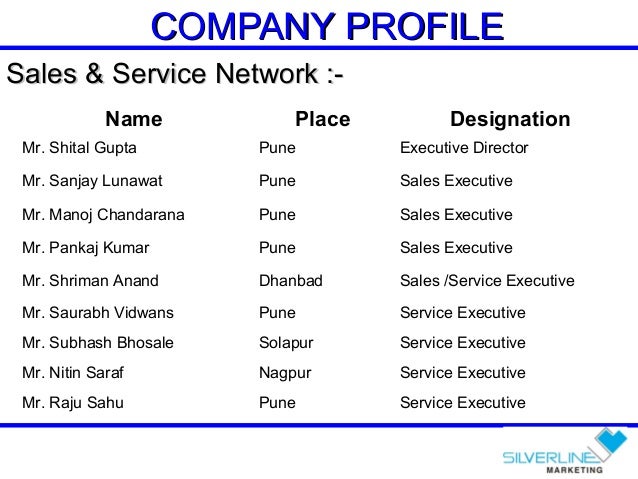 COMPANY PROFILE

Sales & Service Network :-

| Name | Place | Designation |
|---|---|---|
| Mr. Shital Gupta | Pune | Executive Director |
| Mr. Sanjay Lunawat | Pune | Sales Executive |
| Mr. Manoj Chandarana | Pune | Sales Executive |
| Mr. Pankaj Kumar | Pune | Sales Executive |
| Mr. Shriman Anand | Dhanbad | Sales /Service Executive |
| Mr. Saurabh Vidwans | Pune | Service Executive |
| Mr. Subhash Bhosale | Solapur | Service Executive |
| Mr. Nitin Saraf | Nagpur | Service Executive |
| Mr. Raju Sahu | Pune | Service Executive |

SILVERLINE
MARKETING